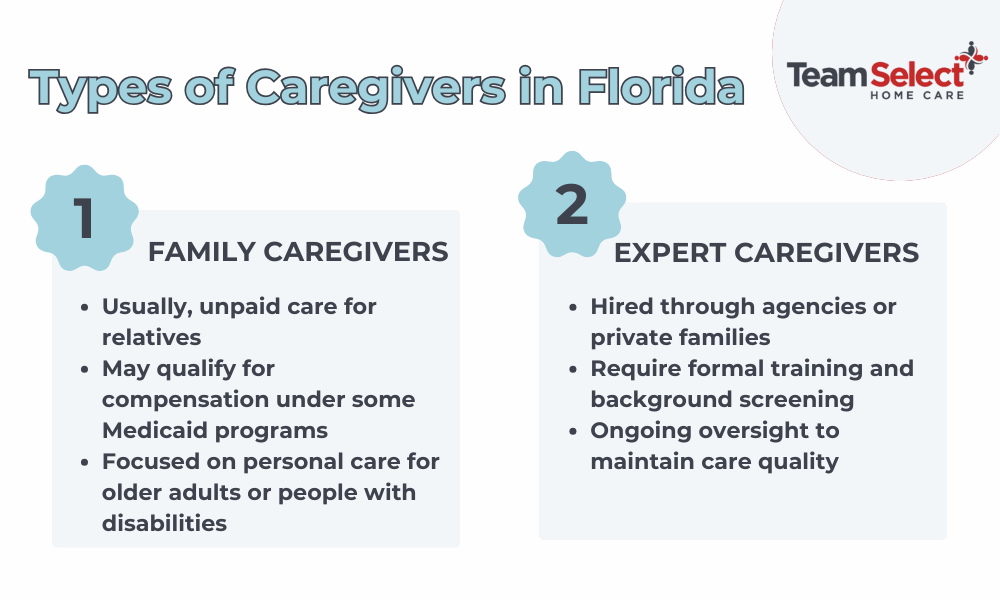 Types of Caregivers in Florida

Team Select
HOME CARE

1
FAMILY CAREGIVERS

- Usually, unpaid care for relatives
- May qualify for compensation under some Medicaid programs
- Focused on personal care for older adults or people with disabilities

2
EXPERT CAREGIVERS

- Hired through agencies or private families
- Require formal training and background screening
- Ongoing oversight to maintain care quality